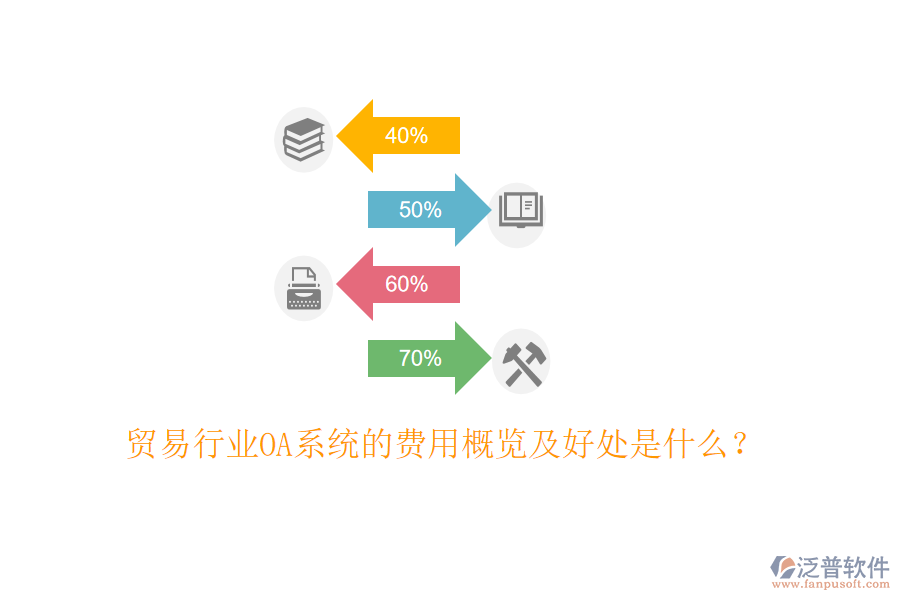 40%

50%

60%

70%

贸易行业OA系统的费用概览及好处是什么？

泛普软件
www.fanpusoft.com